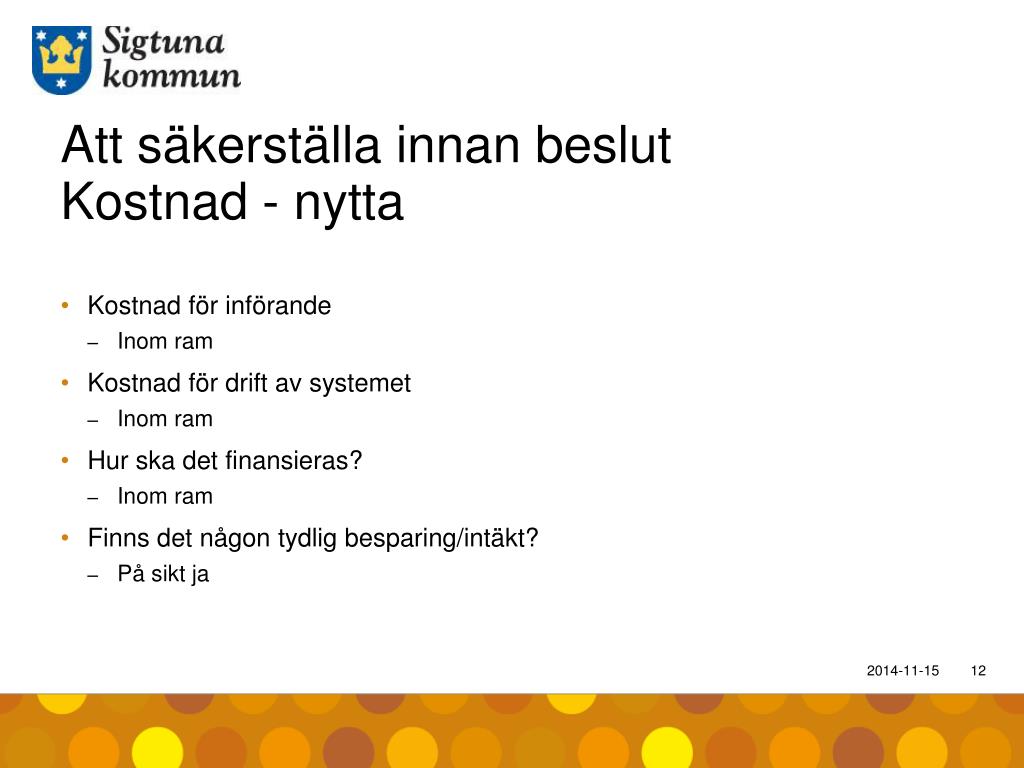 Sigtuna kommun

Att säkerställa innan beslut
Kostnad - nytta

• Kostnad för införande
– Inom ram
• Kostnad för drift av systemet
– Inom ram
• Hur ska det finansieras?
– Inom ram
• Finns det någon tydlig besparing/intäkt?
– På sikt ja

2014-11-15 12